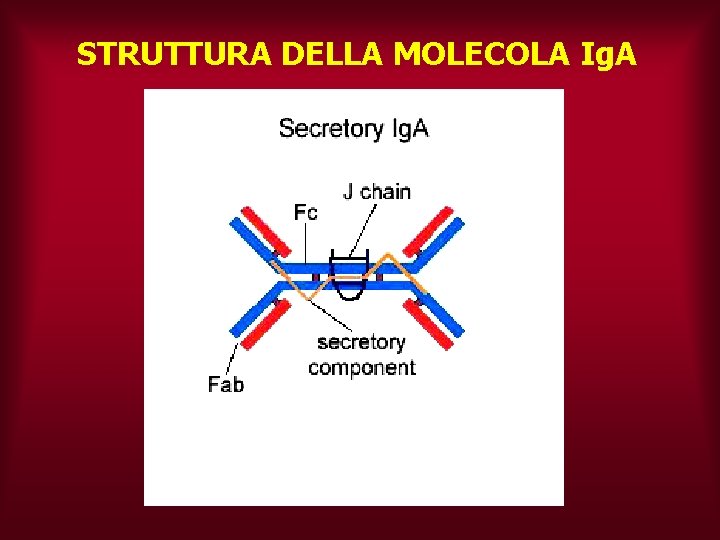 STRUTTURA DELLA MOLECOLA IgA

Secretory IgA

J chain

Fc

secretory component

Fab